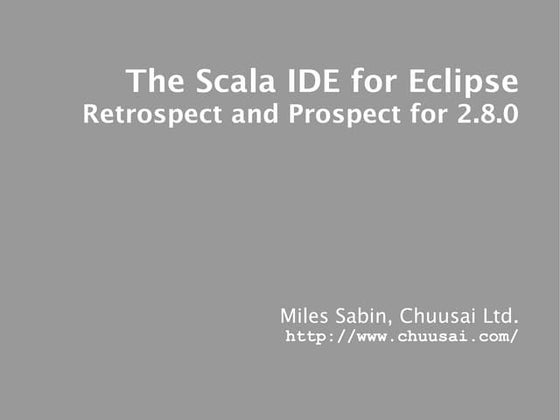 The Scala IDE for Eclipse
Retrospect and Prospect for 2.8.0

Miles Sabin, Chuusai Ltd.
http://www.chuusai.com/